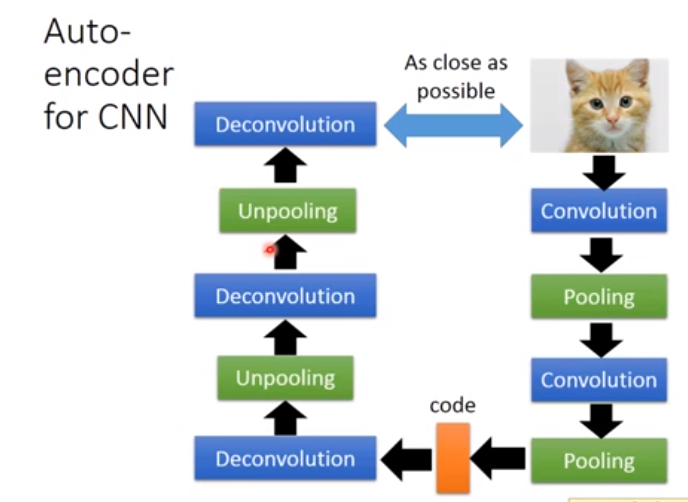 Auto-encoder for CNN

As close as possible

Deconvolution

Unpooling

Deconvolution

Unpooling

Deconvolution

Convolution

Pooling

Convolution

Pooling

code